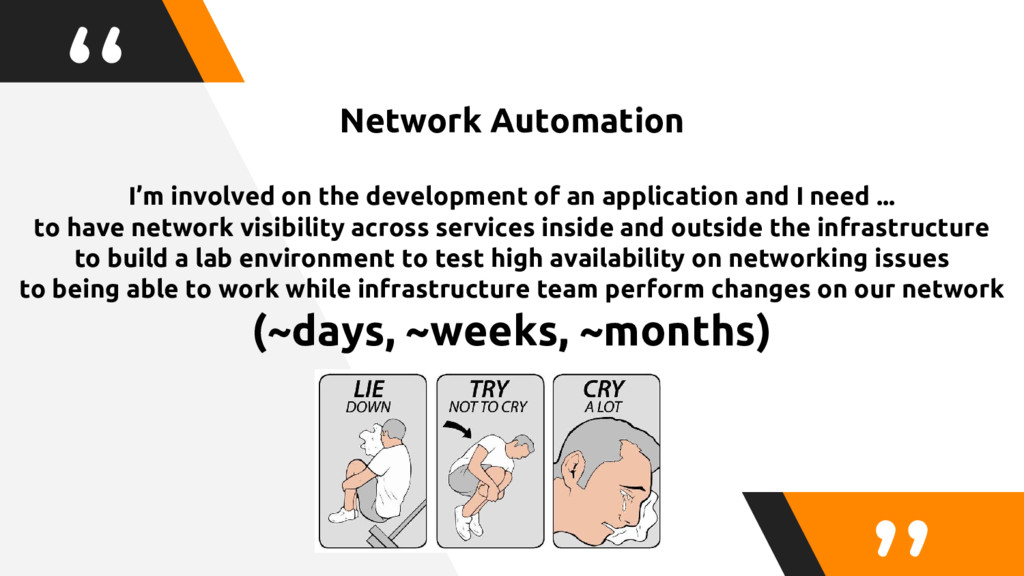 “

Network Automation

I’m involved on the development of an application and I need ...
to have network visibility across services inside and outside the infrastructure
to build a lab environment to test high availability on networking issues
to being able to work while infrastructure team perform changes on our network

(~days, ~weeks, ~months)

LIE
DOWN

TRY
NOT TO CRY

CRY
A LOT

”